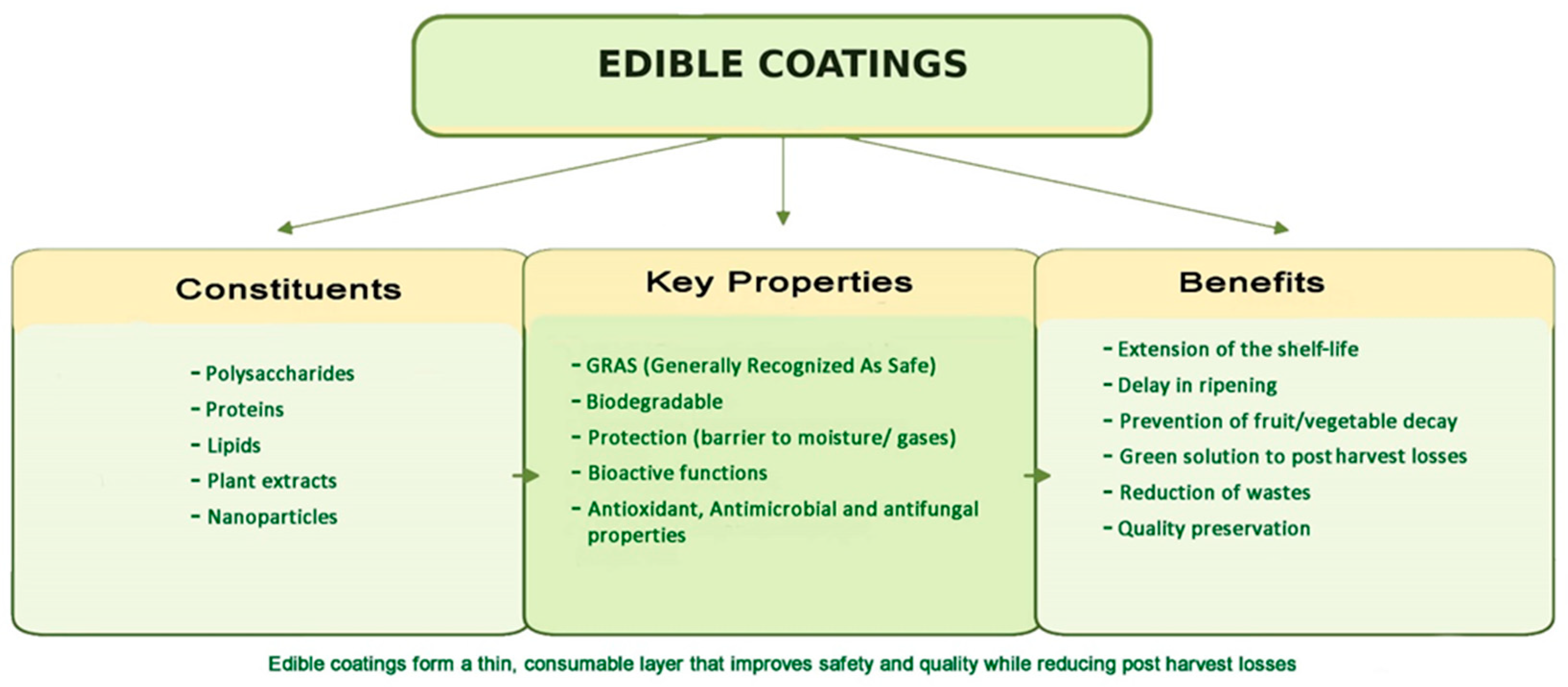 EDIBLE COATINGS

Constituents

- Polysaccharides
- Proteins
- Lipids
- Plant extracts
- Nanoparticles

Key Properties

- GRAS (Generally Recognized As Safe)
- Biodegradable
- Protection (barrier to moisture/ gases)
- Bioactive functions
- Antioxidant, Antimicrobial and antifungal properties

Benefits

- Extension of the shelf-life
- Delay in ripening
- Prevention of fruit/vegetable decay
- Green solution to post harvest losses
- Reduction of wastes
- Quality preservation

Edible coatings form a thin, consumable layer that improves safety and quality while reducing post harvest losses